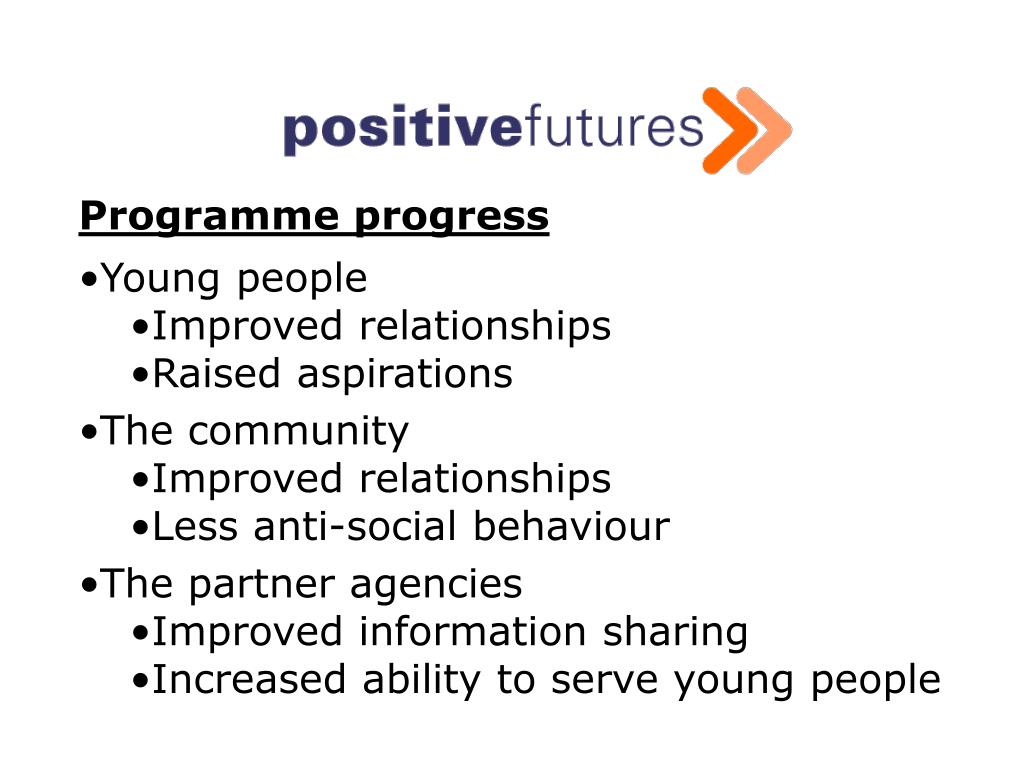 positivefutures

Programme progress

•Young people
•Improved relationships
•Raised aspirations

•The community
•Improved relationships
•Less anti-social behaviour

•The partner agencies
•Improved information sharing
•Increased ability to serve young people